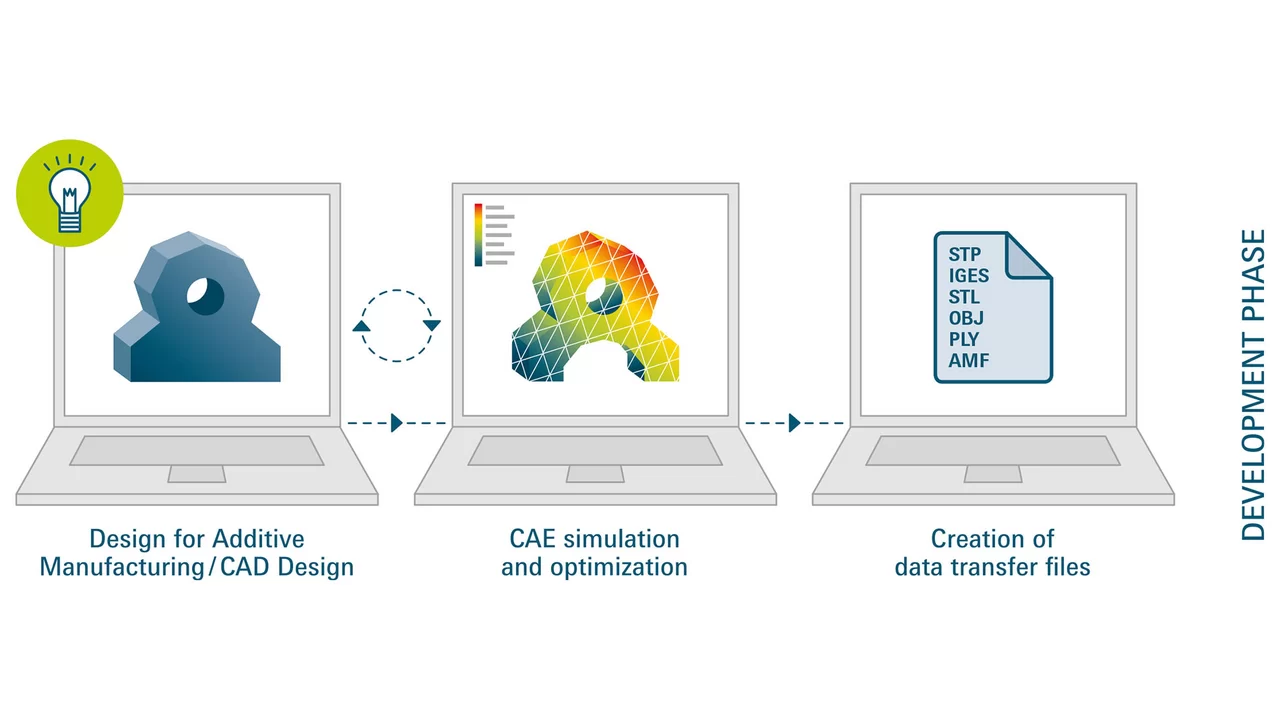 STP
IGES
STL
OBJ
PLY
AMF

Design for Additive Manufacturing / CAD Design

CAE simulation and optimization

Creation of data transfer files

DEVELOPMENT PHASE